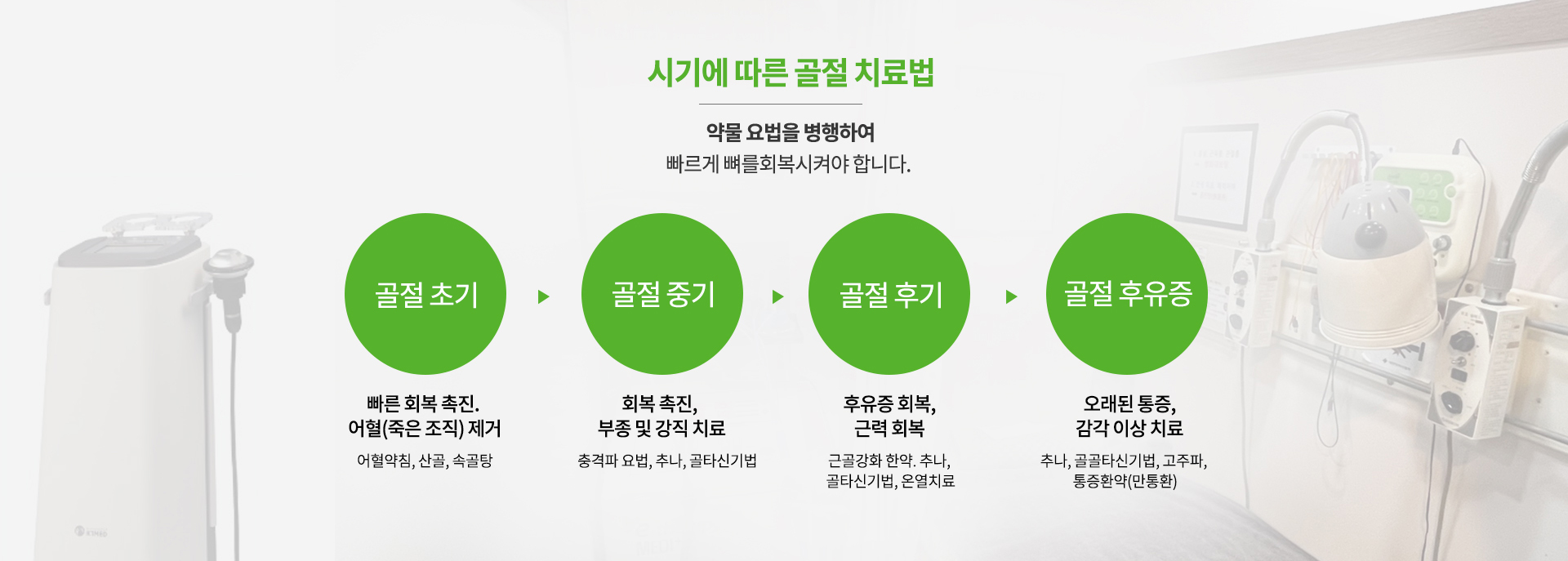 시기에 따른 골절 치료법

약물 요법을 병행하여
빠르게 뼈를회복시켜야 합니다.

골절 초기

빠른 회복 촉진.
어혈(죽은 조직) 제거

어혈약침, 산골, 속골탕

골절 중기

회복 촉진,
부종 및 강직 치료

충격파 요법, 추나, 골타신기법

골절 후기

후유증 회복,
근력 회복

근골강화 한약. 추나,
골타신기법, 온열치료

골절 후유증

오래된 통증,
감각 이상 치료

추나, 골골타신기법, 고주파,
통증환약(만통환)